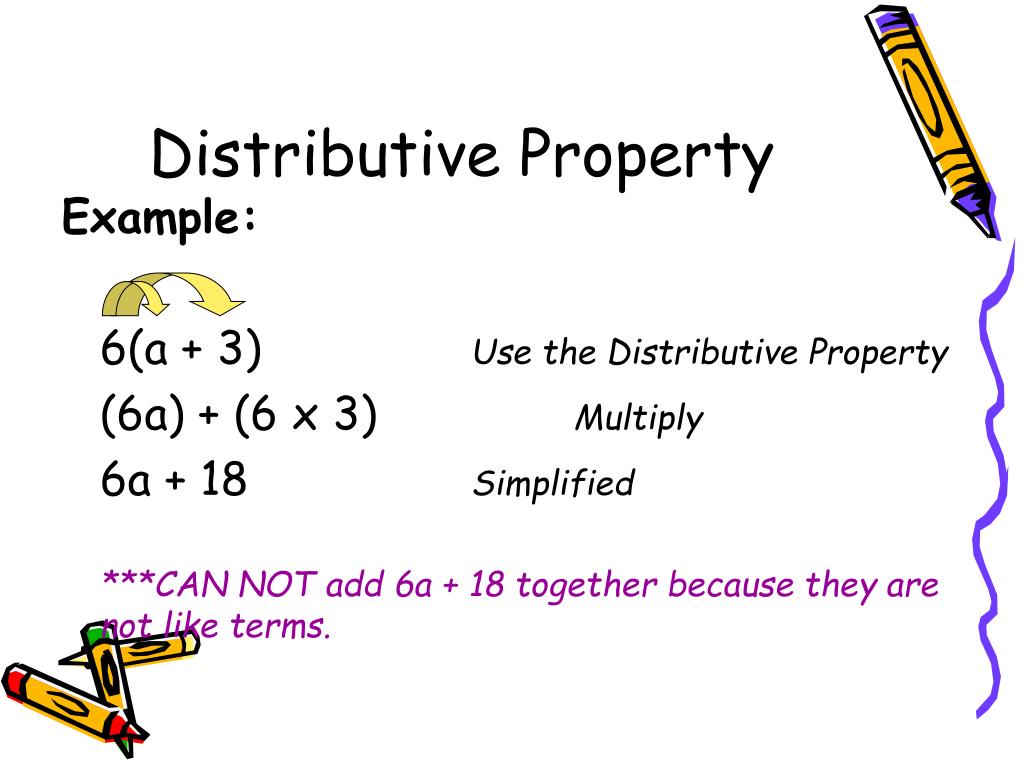 Distributive Property

Example:

$6(a + 3)$ Use the Distributive Property

$(6a) + (6 \times 3)$ Multiply

$6a + 18$ Simplified

***CAN NOT add 6a + 18 together because they are not like terms.